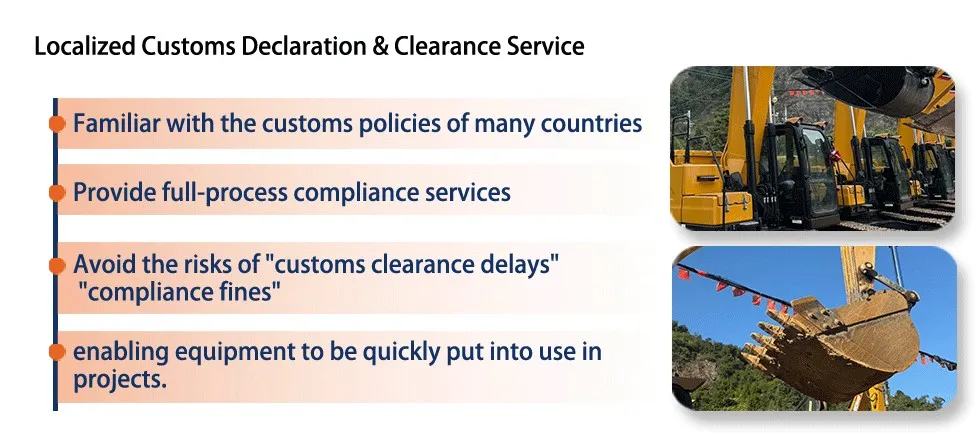 Localized Customs Declaration & Clearance Service

Familiar with the customs policies of many countries

Provide full-process compliance services

Avoid the risks of "customs clearance delays" "compliance fines"

enabling equipment to be quickly put into use in projects.